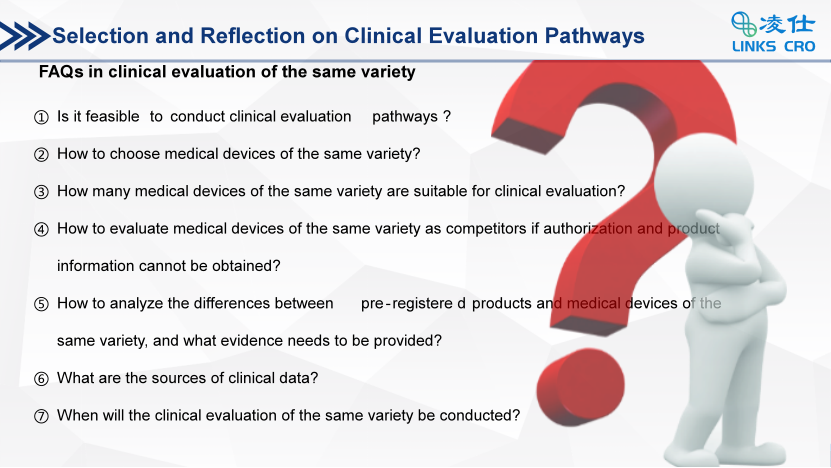 Selection and Reflection on Clinical Evaluation Pathways

凌仕
LINKS CRO

FAQs in clinical evaluation of the same variety

① Is it feasible to conduct clinical evaluation pathways ?

② How to choose medical devices of the same variety?

③ How many medical devices of the same variety are suitable for clinical evaluation?

④ How to evaluate medical devices of the same variety as competitors if authorization and product information cannot be obtained?

⑤ How to analyze the differences between pre-registere d products and medical devices of the same variety, and what evidence needs to be provided?

⑥ What are the sources of clinical data?

⑦ When will the clinical evaluation of the same variety be conducted?